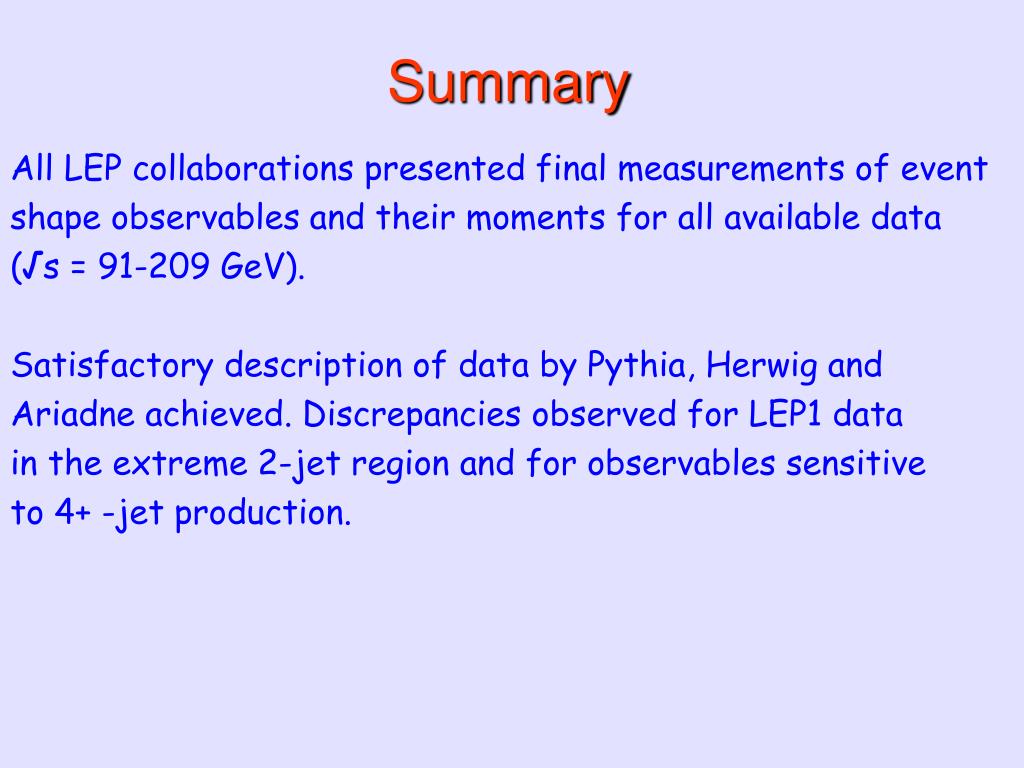 Summary

All LEP collaborations presented final measurements of event shape observables and their moments for all available data ($\sqrt{s}$ = 91-209 GeV).

Satisfactory description of data by Pythia, Herwig and Ariadne achieved. Discrepancies observed for LEP1 data in the extreme 2-jet region and for observables sensitive to 4+ -jet production.